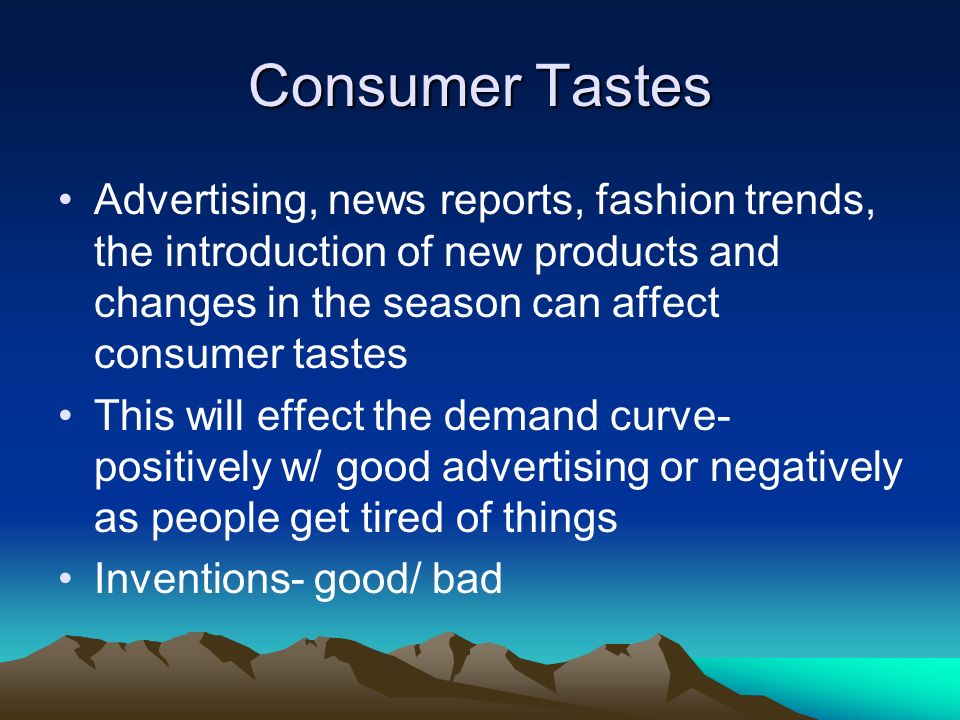 Consumer Tastes

• Advertising, news reports, fashion trends, the introduction of new products and changes in the season can affect consumer tastes
• This will effect the demand curve- positively w/ good advertising or negatively as people get tired of things
• Inventions- good/ bad